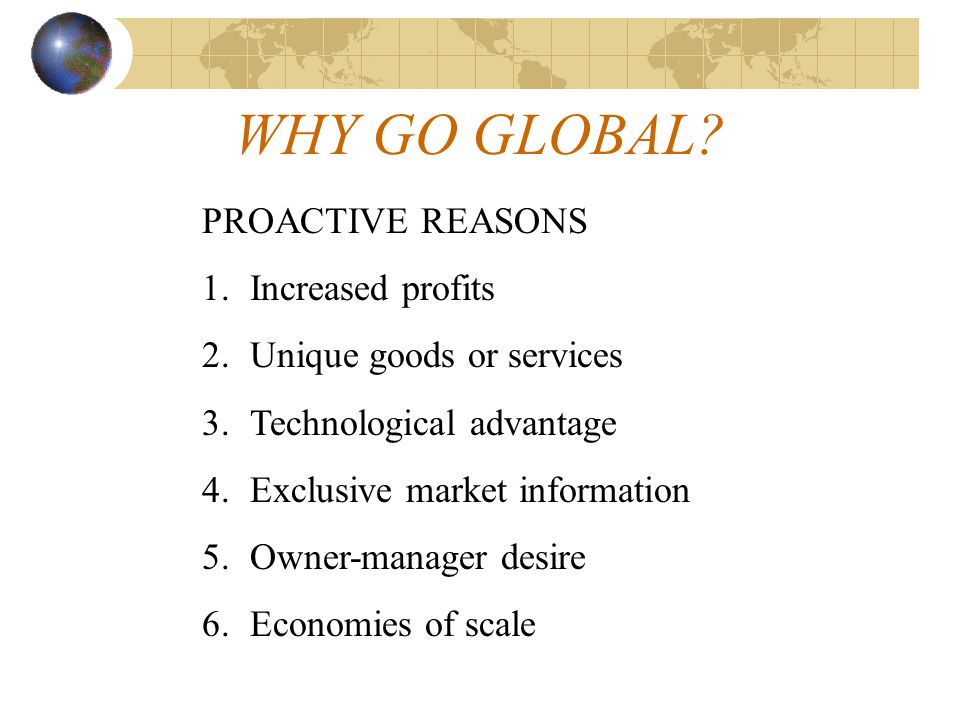 WHY GO GLOBAL?

PROACTIVE REASONS

1. Increased profits
2. Unique goods or services
3. Technological advantage
4. Exclusive market information
5. Owner-manager desire
6. Economies of scale